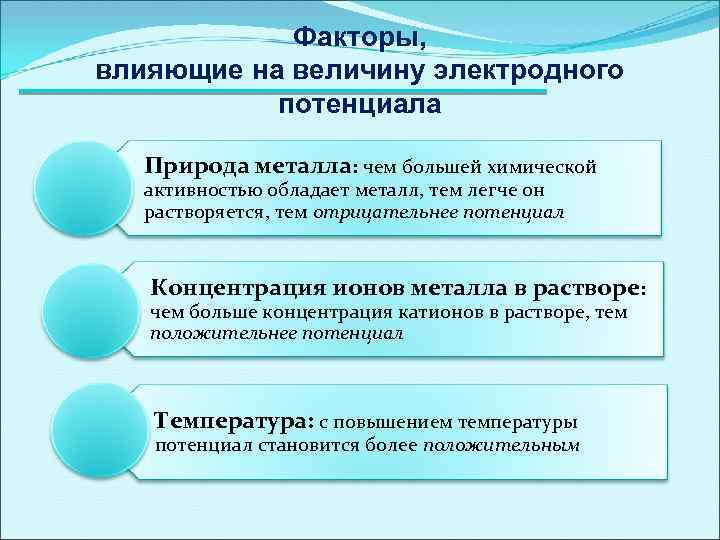 Факторы, влияющие на величину электродного потенциала

Природа металла: чем большей химической активностью обладает металл, тем легче он растворяется, тем отрицательнее потенциал

Концентрация ионов металла в растворе: чем больше концентрация катионов в растворе, тем положительнее потенциал

Температура: с повышением температуры потенциал становится более положительным